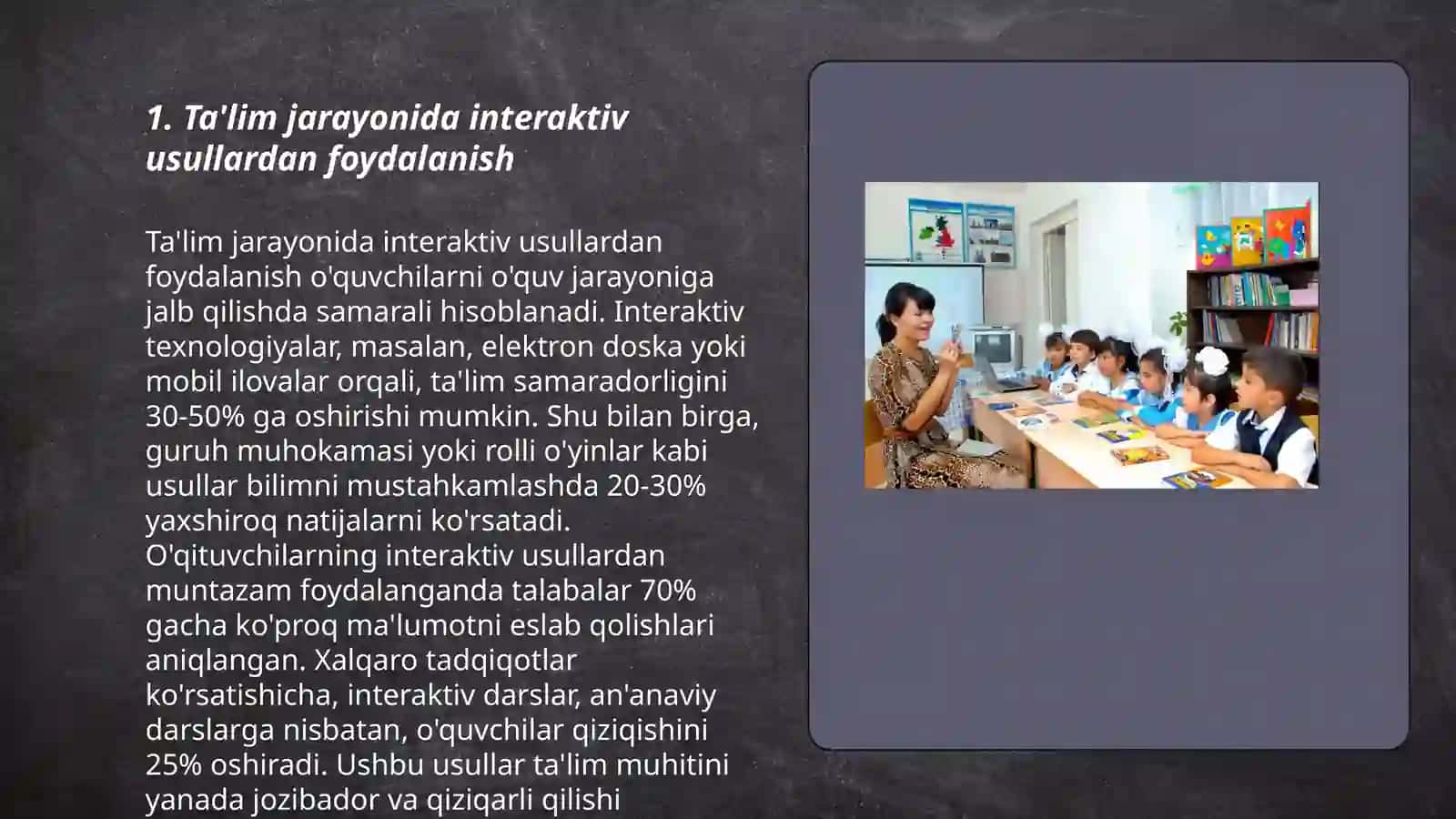 1. Ta'lim jarayonida interaktiv usullardan foydalanish

Ta'lim jarayonida interaktiv usullardan foydalanish o'quvchilarni o'quv jarayoniga jalb qilishda samarali hisoblanadi. Interaktiv texnologiyalar, masalan, elektron doska yoki mobil ilovalar orqali, ta'lim samaradorligini 30-50% ga oshirishi mumkin. Shu bilan birga, guruh muhokamasi yoki rolli o'yinlar kabi usullar bilimni mustahkamlashda 20-30% yaxshiroq natijalarni ko'rsatadi. O'qituvchilarning interaktiv usullardan muntazam foydalanganda talabalar 70% gacha ko'proq ma'lumotni eslab qolishlari aniqlangan. Xalqaro tadqiqotlar ko'rsatishicha, interaktiv darslar, an'anaviy darslarga nisbatan, o'quvchilar qiziqishini 25% oshiradi. Ushbu usullar ta'lim muhitini yanada jozibador va qiziqarli qilishi